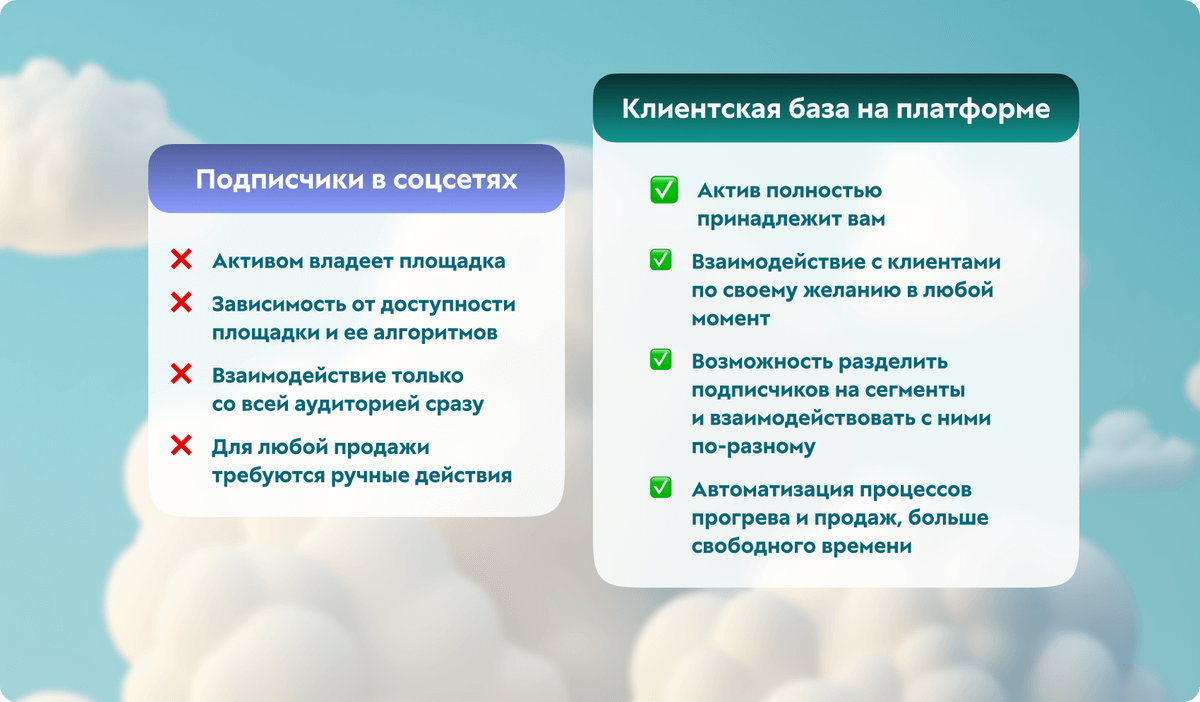 Подписчики в соцсетях

❌ Активом владеет площадка

❌ Зависимость от доступности площадки и ее алгоритмов

❌ Взаимодействие только со всей аудиторией сразу

❌ Для любой продажи требуются ручные действия

Клиентская база на платформе

✅ Актив полностью принадлежит вам

✅ Взаимодействие с клиентами по своему желанию в любой момент

✅ Возможность разделить подписчиков на сегменты и взаимодействовать с ними по-разному

✅ Автоматизация процессов прогрева и продаж, больше свободного времени